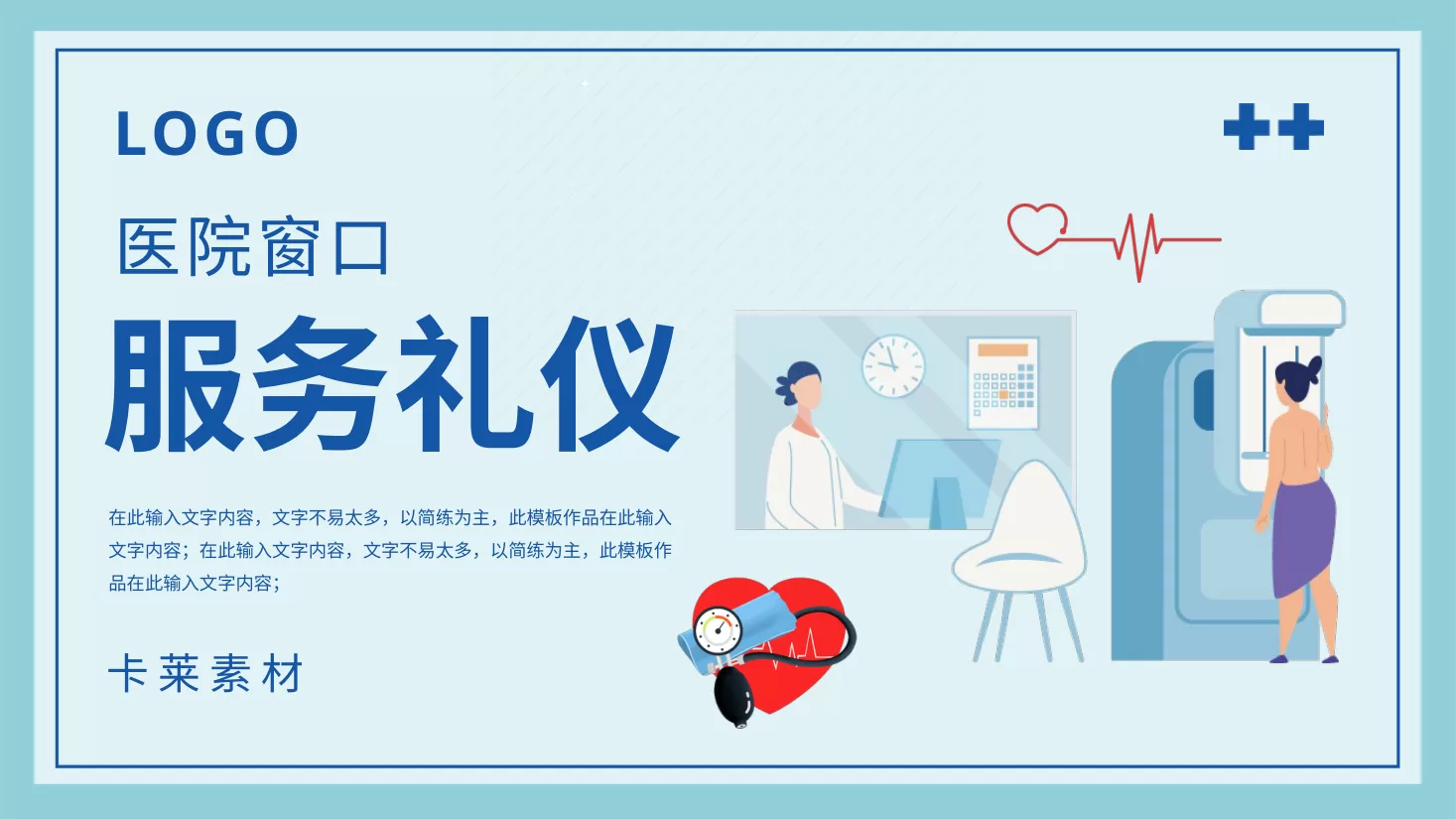 LOGO

医院窗口

服务礼仪

在此输入文字内容，文字不易太多，以简练为主，此模板作品在此输入文字内容；在此输入文字内容，文字不易太多，以简练为主，此模板作品在此输入文字内容；

卡莱素材